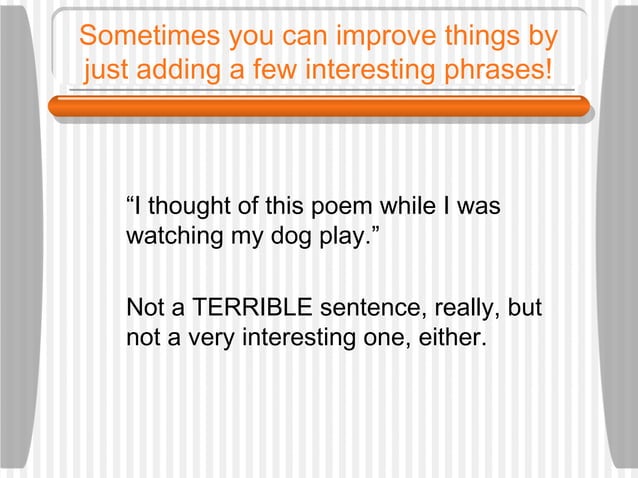 Sometimes you can improve things by just adding a few interesting phrases!

“I thought of this poem while I was watching my dog play.”

Not a TERRIBLE sentence, really, but not a very interesting one, either.